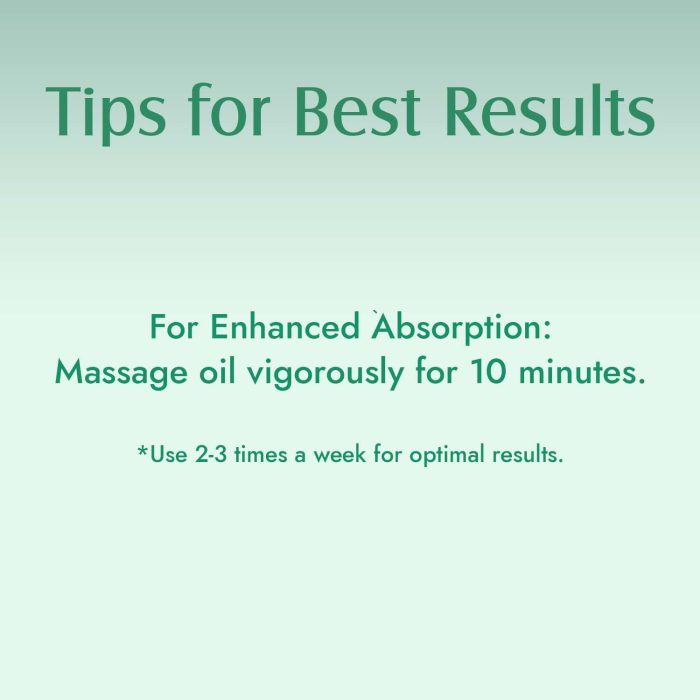 Tips for Best Results

For Enhanced `Absorption:
Massage oil vigorously for 10 minutes.

*Use 2-3 times a week for optimal results.